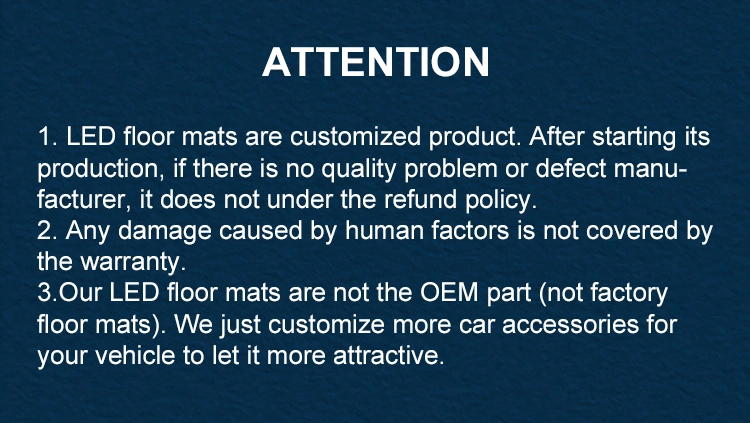 ATTENTION

1. LED floor mats are customized product. After starting its production, if there is no quality problem or defect manufacturer, it does not under the refund policy.
2. Any damage caused by human factors is not covered by the warranty.
3.Our LED floor mats are not the OEM part (not factory floor mats). We just customize more car accessories for your vehicle to let it more attractive.